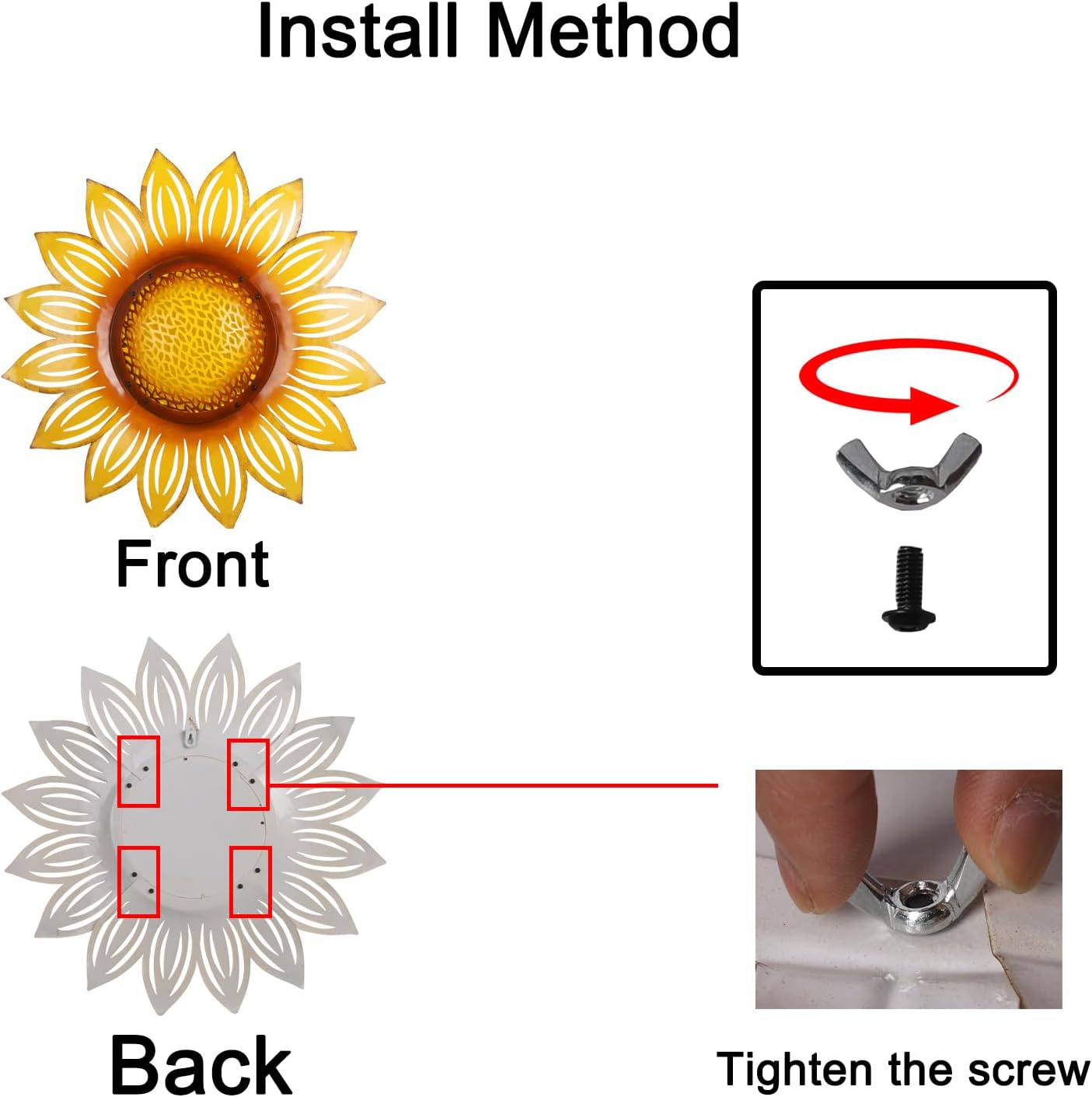 Install Method

Front

Back

Tighten the screw